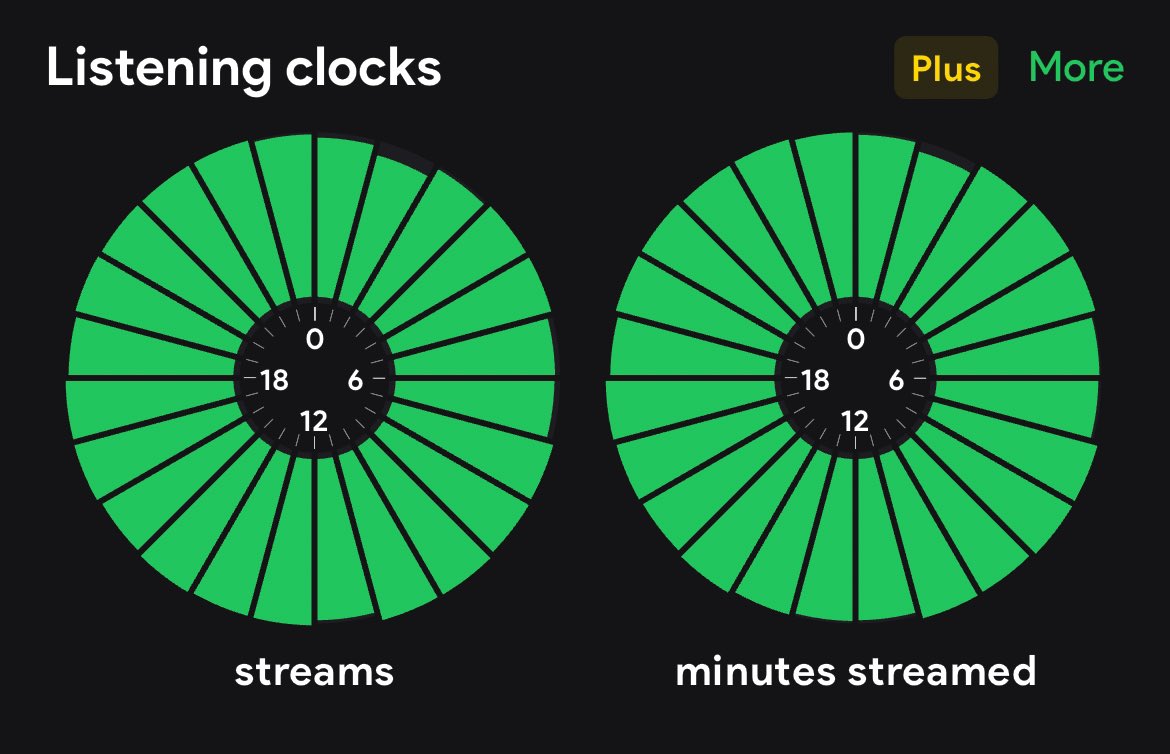 Listening clocks

Plus More

0
18 6
12

streams

0
18 6
12

minutes streamed